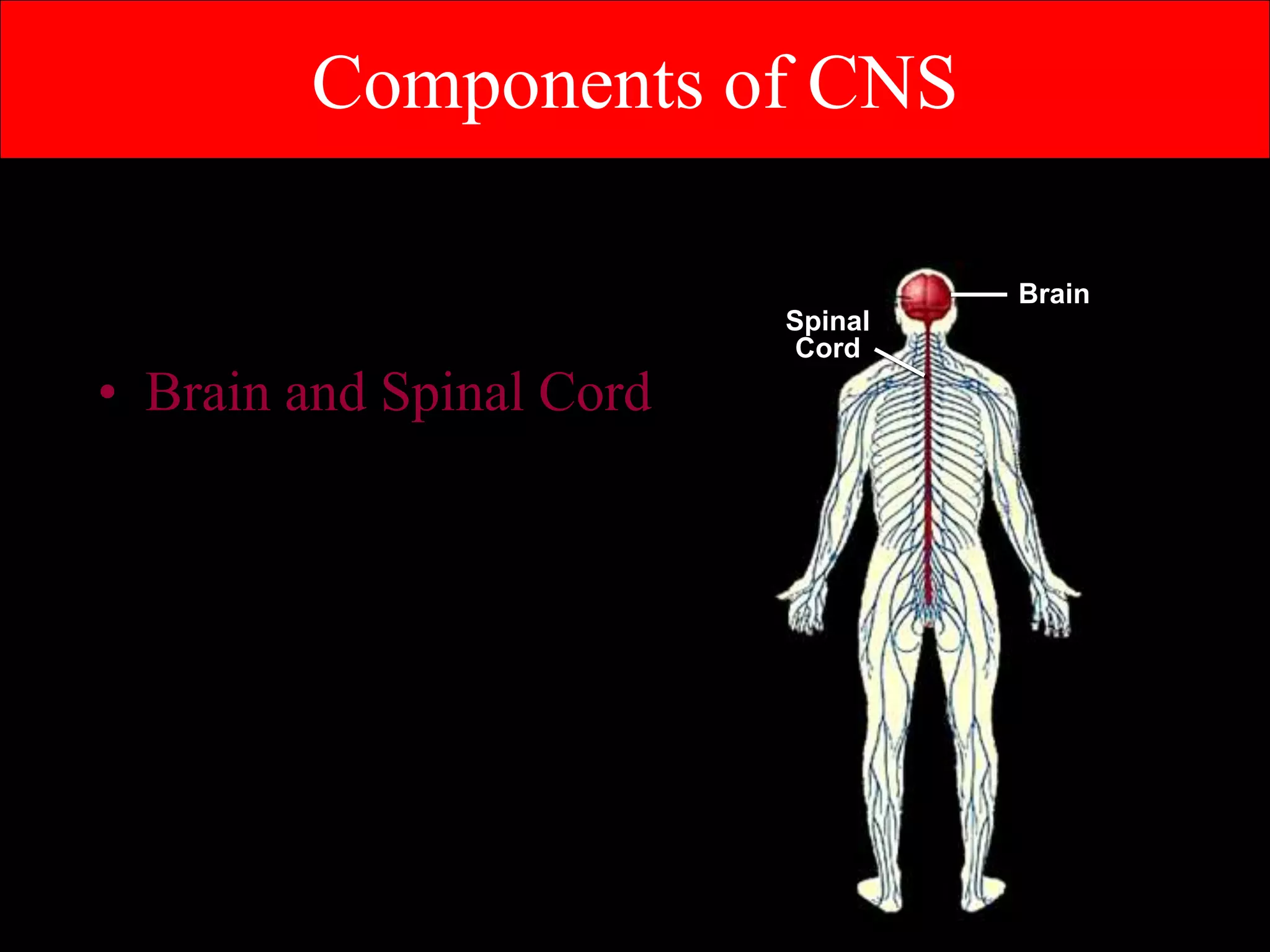 Components of CNS

• Brain and Spinal Cord

Brain

Spinal Cord